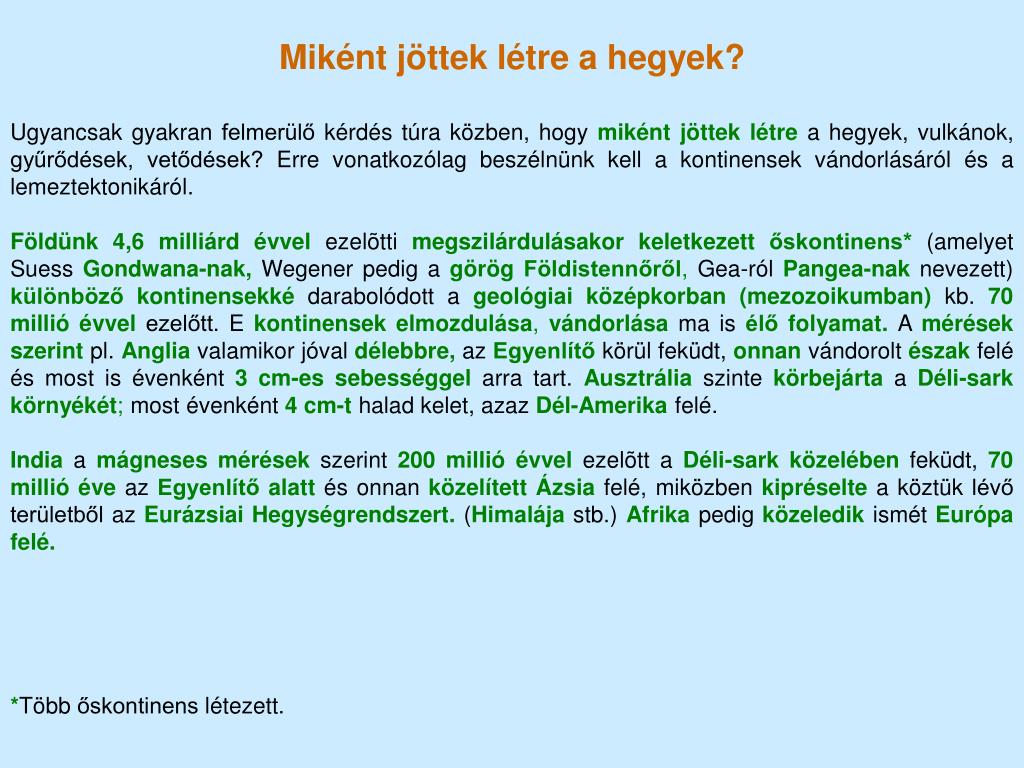 Miként jöttek létre a hegyek?

Ugyancsak gyakran felmerülő kérdés túra közben, hogy miként jöttek létre a hegyek, vulkánok, gyűrődések, vetődések? Erre vonatkozólag beszélnünk kell a kontinensek vándorlásáról és a lemeztektonikáról.

Földünk 4,6 milliárd évvel ezelõtti megszilárdulásakor keletkezett őskontinens* (amelyet Suess Gondwana-nak, Wegener pedig a görög Földistennőről, Gea-ról Pangea-nak nevezett) különböző kontinensekké darabolódott a geológiai középkorban (mezozoikumban) kb. 70 millió évvel ezelőtt. E kontinensek elmozdulása, vándorlása ma is élő folyamat. A mérések szerint pl. Anglia valamikor jóval délebbre, az Egyenlítő körül feküdt, onnan vándorolt észak felé és most is évenként 3 cm-es sebességgel arra tart. Ausztrália szinte körbejárta a Déli-sark környékét; most évenként 4 cm-t halad kelet, azaz Dél-Amerika felé.

India a mágneses mérések szerint 200 millió évvel ezelõtt a Déli-sark közelében feküdt, 70 millió éve az Egyenlítő alatt és onnan közelített Ázsia felé, miközben kipréselte a köztük lévő területből az Eurázsiai Hegységrendszert. (Himalája stb.) Afrika pedig közeledik ismét Európa felé.

*Több őskontinens létezett.